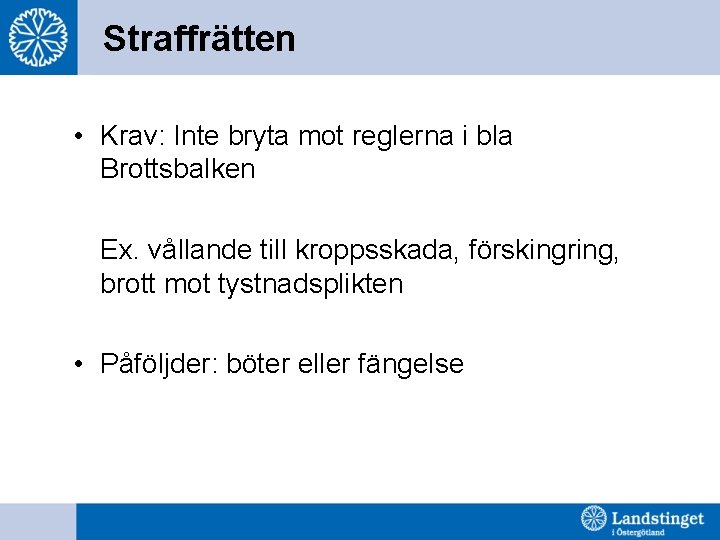 Straffrätten

• Krav: Inte bryta mot reglerna i bla Brottsbalken

Ex. vållande till kroppsskada, förskingring, brott mot tystnadsplikten

• Påföljder: böter eller fängelse

Landstinget i Östergötland